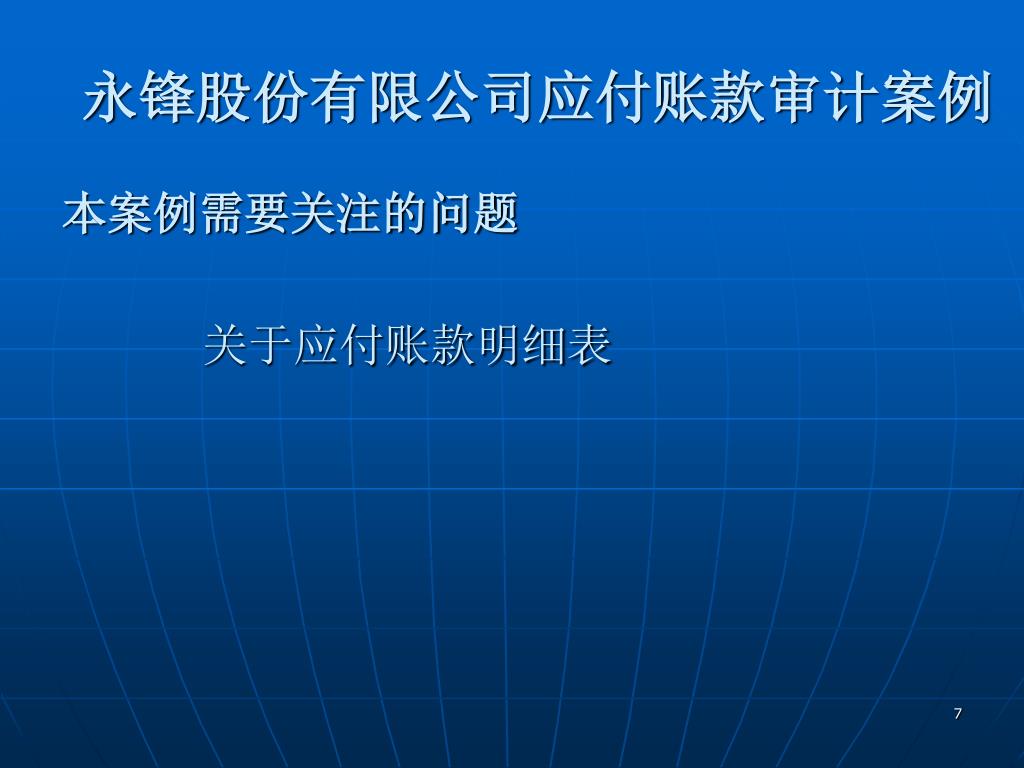 永锋股份有限公司应付账款审计案例

本案例需要关注的问题

关于应付账款明细表

7